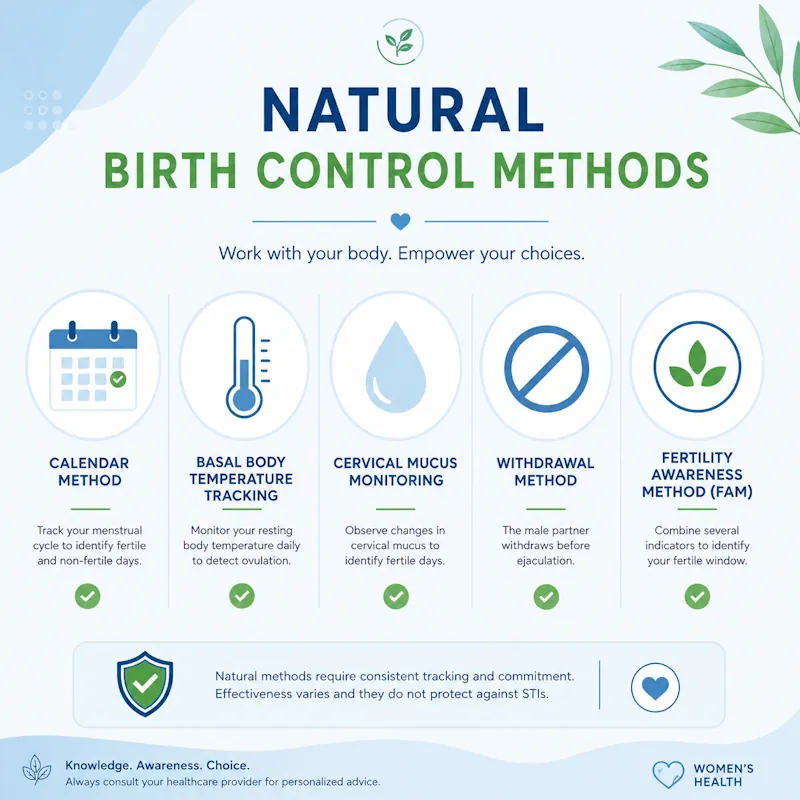 NATURAL
BIRTH CONTROL METHODS

Work with your body. Empower your choices.

CALENDAR METHOD

Track your menstrual cycle to identify fertile and non-fertile days.

BASAL BODY TEMPERATURE TRACKING

Monitor your resting body temperature daily to detect ovulation.

CERVICAL MUCUS MONITORING

Observe changes in cervical mucus to identify fertile days.

WITHDRAWAL METHOD

The male partner withdraws before ejaculation.

FERTILITY AWARENESS METHOD (FAM)

Combine several indicators to identify your fertile window.

Natural methods require consistent tracking and commitment. Effectiveness varies and they do not protect against STIs.

Knowledge. Awareness. Choice.
Always consult your healthcare provider for personalized advice.

WOMEN'S HEALTH